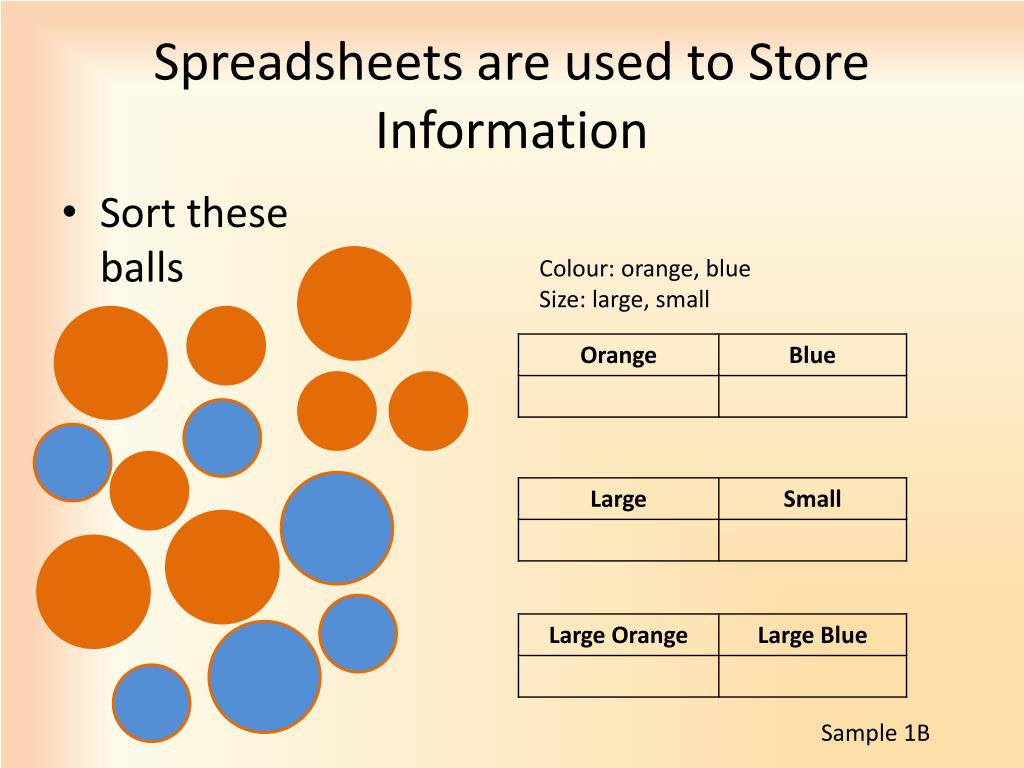 Spreadsheets are used to Store Information

• Sort these balls

Colour: orange, blue
Size: large, small

| Orange | Blue |
|---|---|
| | |

| Large | Small |
|---|---|
| | |

| Large Orange | Large Blue |
|---|---|
| | |

Sample 1B